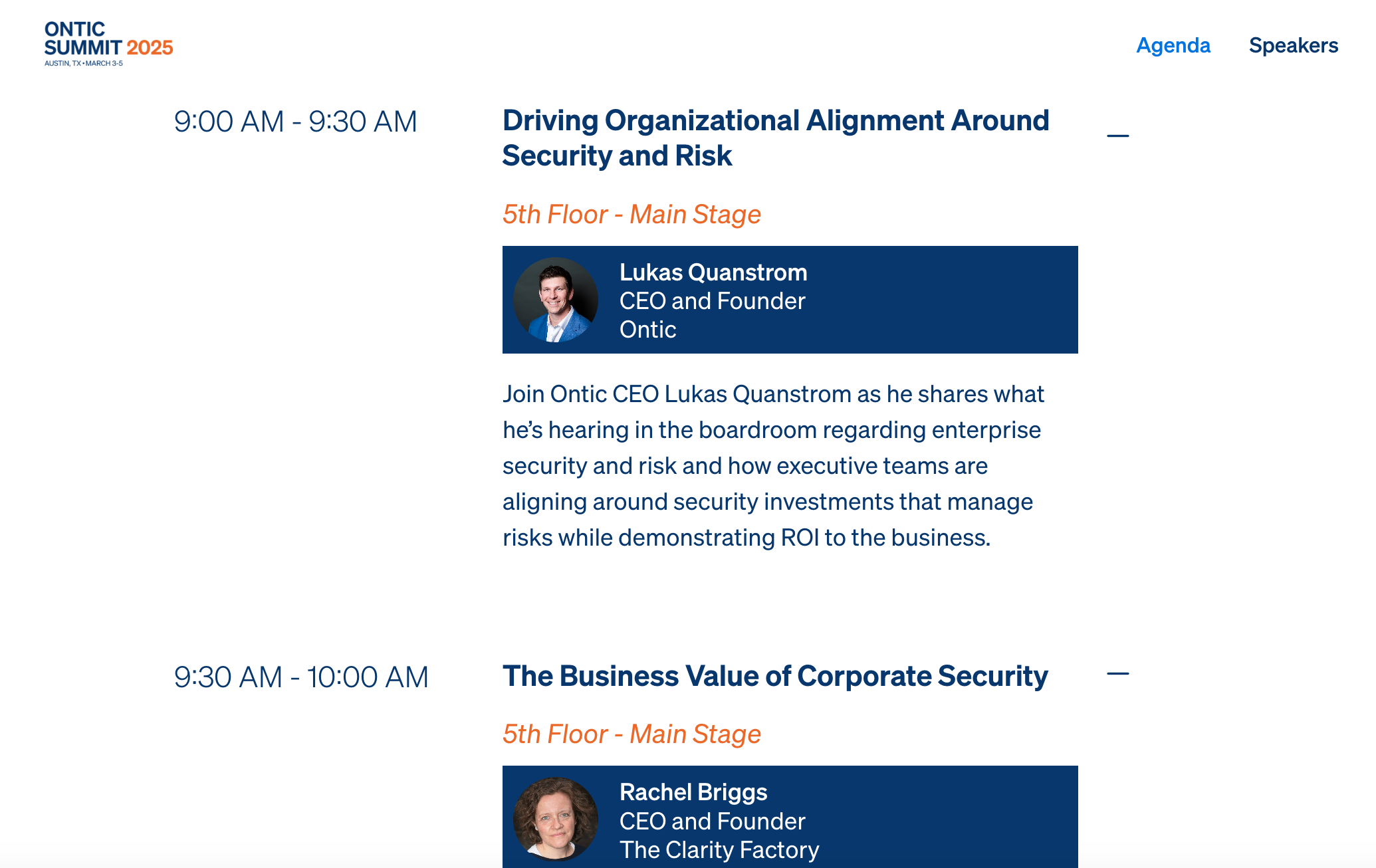 ONTIC SUMMIT 2025
AUSTIN, TX • MARCH 3-5

Agenda Speakers

9:00 AM - 9:30 AM

Driving Organizational Alignment Around Security and Risk

—

5th Floor - Main Stage

Lukas Quanstrom
CEO and Founder
Ontic

Join Ontic CEO Lukas Quanstrom as he shares what he's hearing in the boardroom regarding enterprise security and risk and how executive teams are aligning around security investments that manage risks while demonstrating ROI to the business.

9:30 AM - 10:00 AM

The Business Value of Corporate Security

—

5th Floor - Main Stage

Rachel Briggs
CEO and Founder
The Clarity Factory